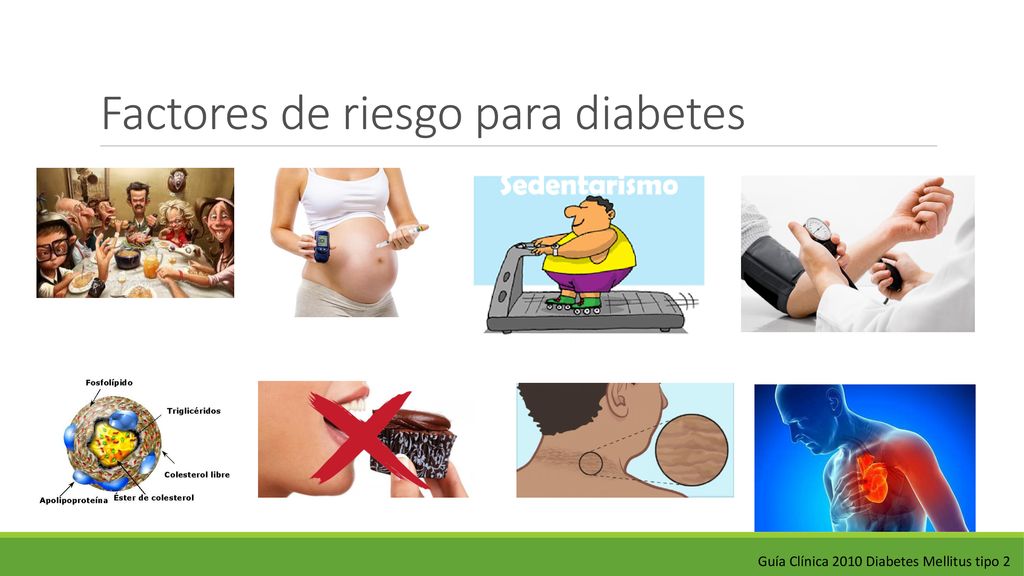 Factores de riesgo para diabetes

Sedentarismo

Fosfolípido
Triglicéridos
Colesterol libre
Apolipoproteína
Éster de colesterol

Guía Clínica 2010 Diabetes Mellitus tipo 2